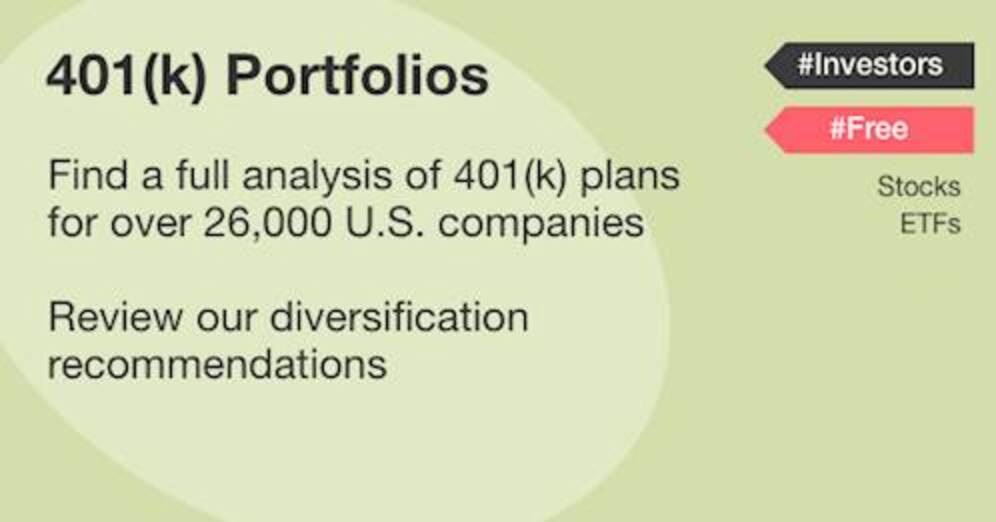 401(k) Portfolios

Find a full analysis of 401(k) plans for over 26,000 U.S. companies

Review our diversification recommendations

#Investors

#Free

Stocks
ETFs